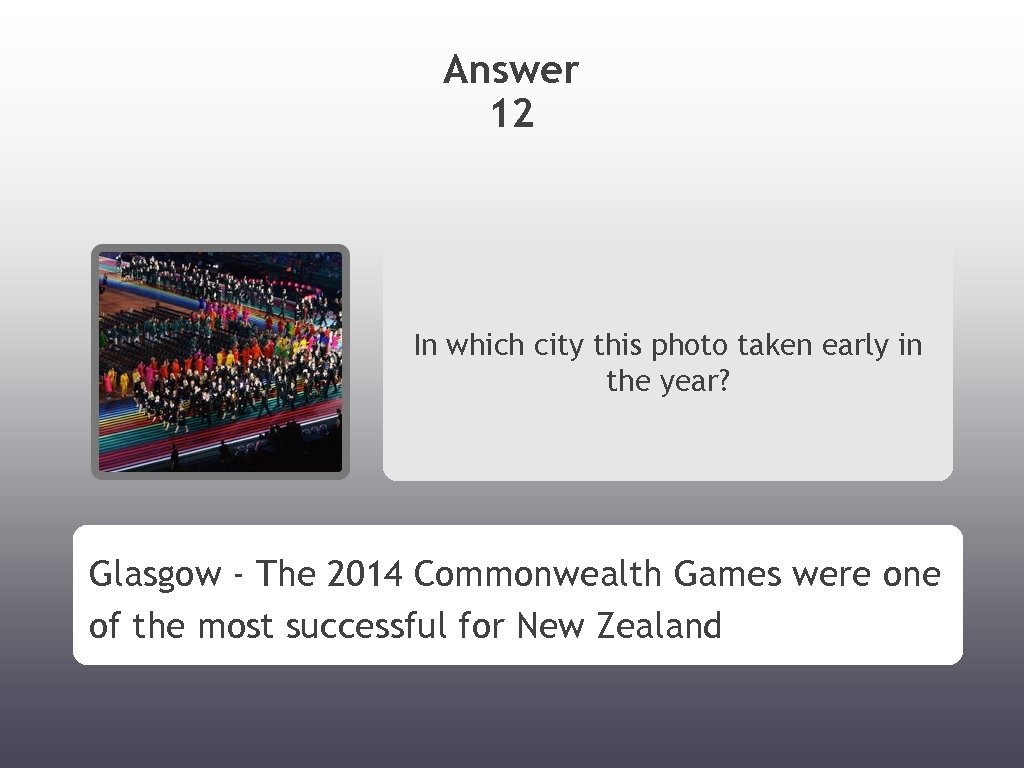 Answer
12

In which city this photo taken early in the year?

Glasgow - The 2014 Commonwealth Games were one of the most successful for New Zealand